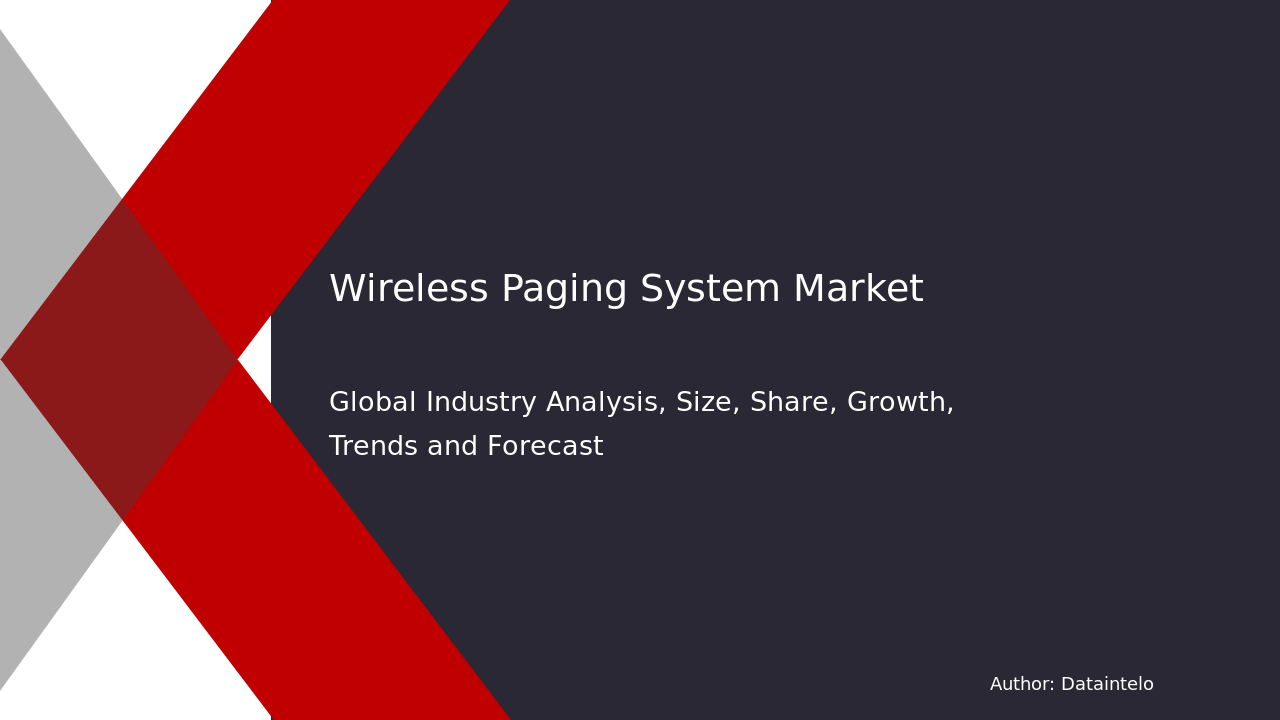 Wireless Paging System Market

Global Industry Analysis, Size, Share, Growth, Trends and Forecast

Author: Dataintelo